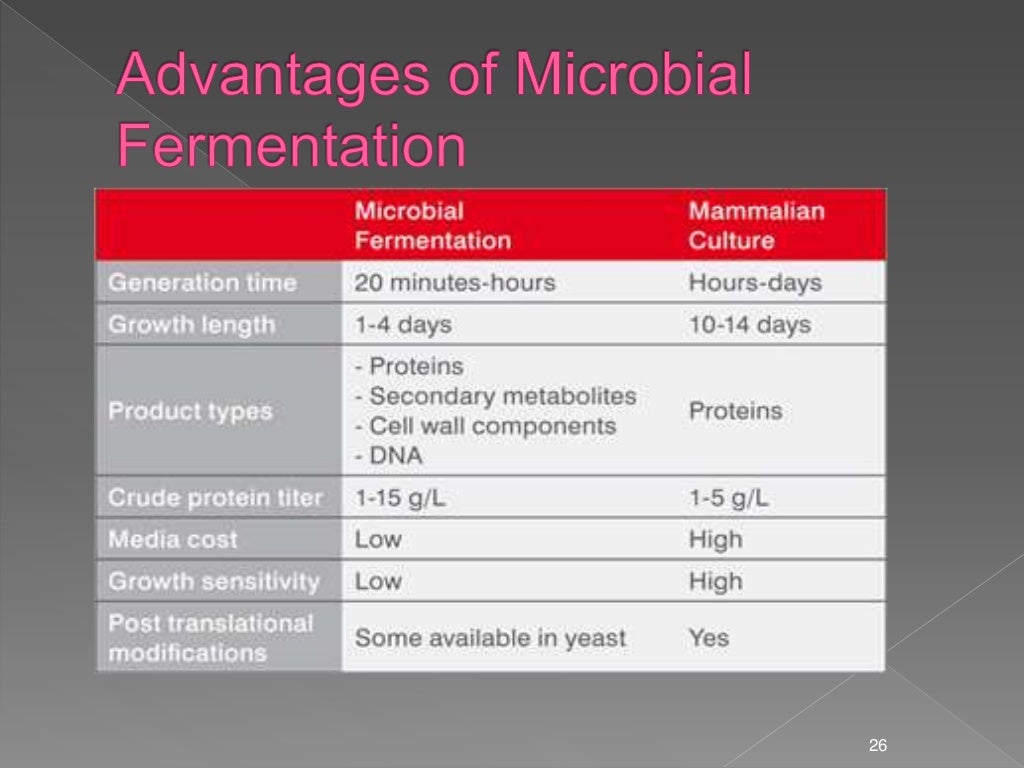 Advantages of Microbial Fermentation

| | Microbial Fermentation | Mammalian Culture |
|---|---|---|
| Generation time | 20 minutes-hours | Hours-days |
| Growth length | 1-4 days | 10-14 days |
| Product types | - Proteins - Secondary metabolites - Cell wall components - DNA | Proteins |
| Crude protein titer | 1-15 g/L | 1-5 g/L |
| Media cost | Low | High |
| Growth sensitivity | Low | High |
| Post translational modifications | Some available in yeast | Yes |

26